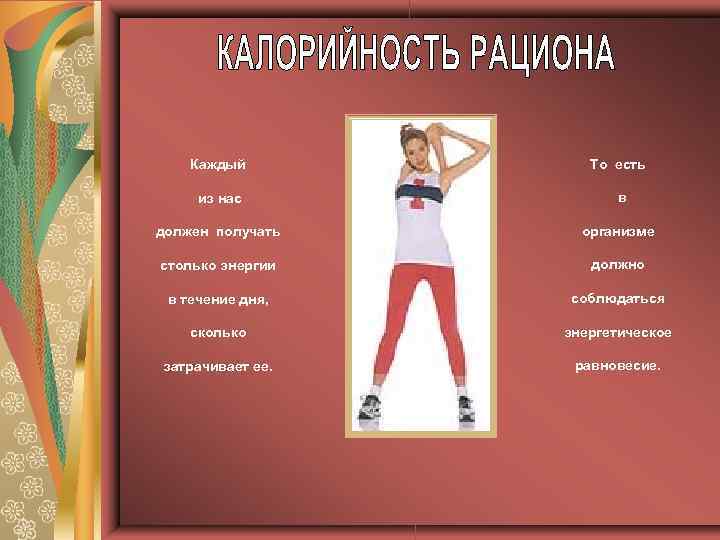 КАЛОРИЙНОСТЬ РАЦИОНА

Каждый из нас должен получать столько энергии в течение дня, сколько затрачивает ее.

То есть в организме должно соблюдаться энергетическое равновесие.